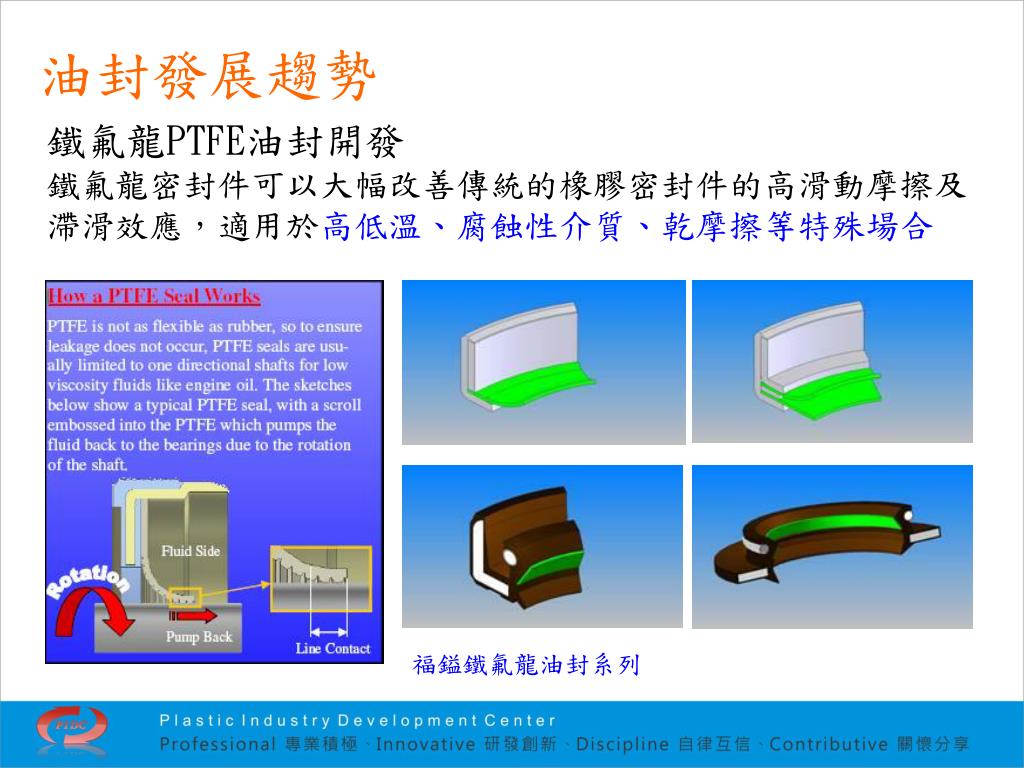 油封發展趨勢

鐵氟龍PTFE油封開發

鐵氟龍密封件可以大幅改善傳統的橡膠密封件的高滑動摩擦及滯滑效應，適用於高低溫、腐蝕性介質、乾摩擦等特殊場合

How a PTFE Seal Works

PTFE is not as flexible as rubber, so to ensure leakage does not occur, PTFE seals are usually limited to one directional shafts for low viscosity fluids like engine oil. The sketches below show a typical PTFE seal, with a scroll embossed into the PTFE which pumps the fluid back to the bearings due to the rotation of the shaft.

Fluid Side

Rotation

Pump Back

Line Contact

福鎰鐵氟龍油封系列

PIDC

Plastic Industry Development Center

Professional 專業積極、Innovative 研發創新、Discipline 自律互信、Contributive 關懷分享